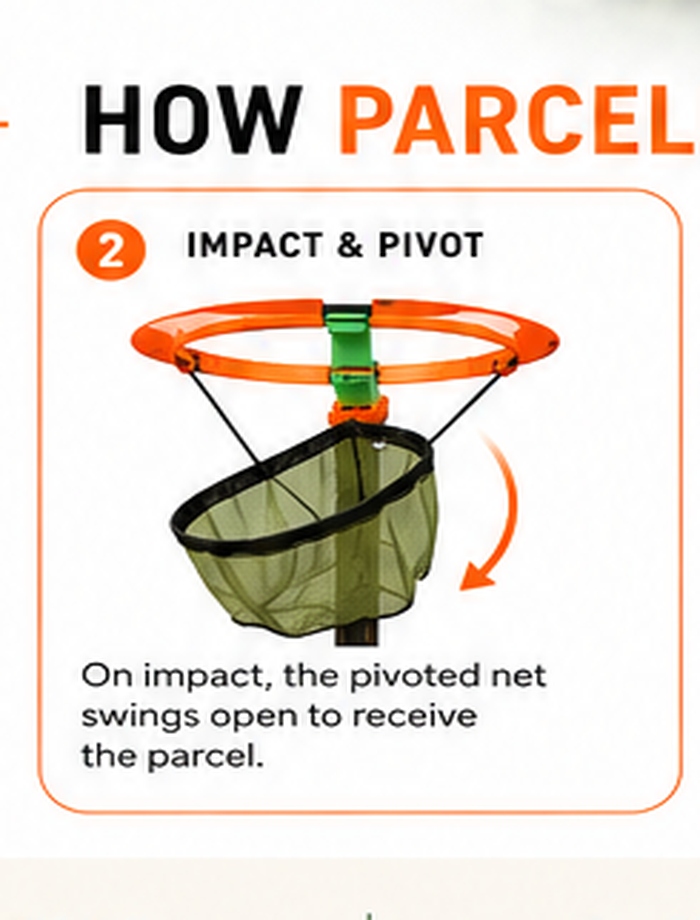 HOW PARCEL

2 IMPACT & PIVOT

On impact, the pivoted net swings open to receive the parcel.